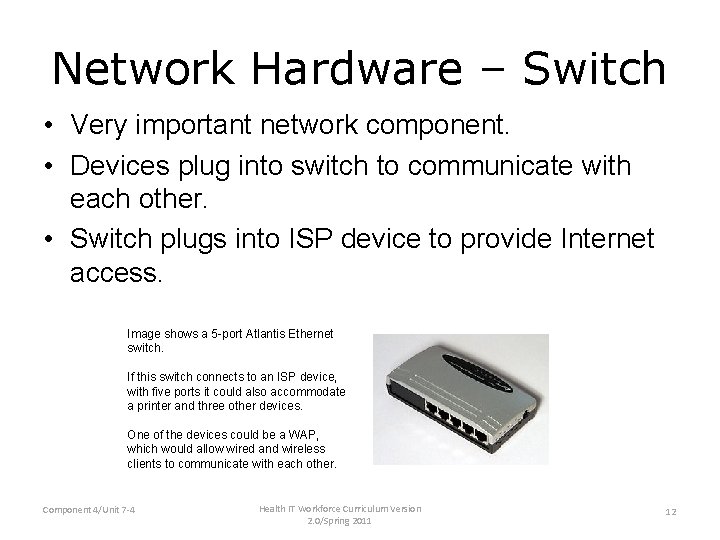 Network Hardware – Switch

• Very important network component.
• Devices plug into switch to communicate with each other.
• Switch plugs into ISP device to provide Internet access.

Image shows a 5-port Atlantis Ethernet switch.

If this switch connects to an ISP device, with five ports it could also accommodate a printer and three other devices.

One of the devices could be a WAP, which would allow wired and wireless clients to communicate with each other.

Component 4/Unit 7-4

Health IT Workforce Curriculum Version 2.0/Spring 2011

12